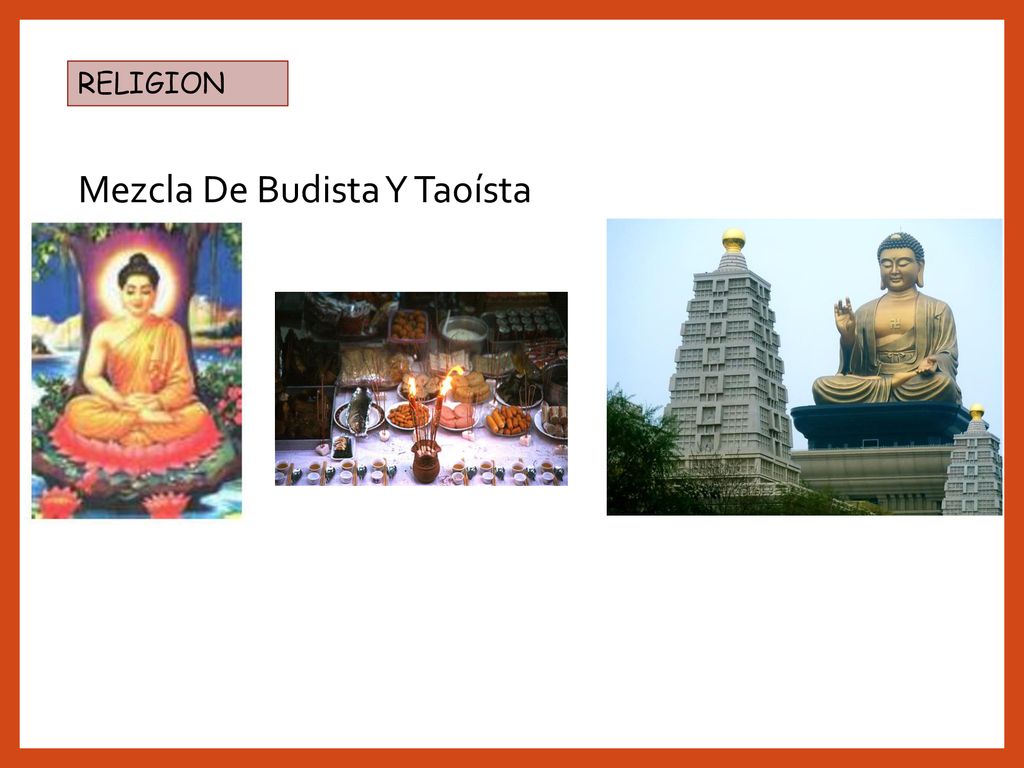 RELIGION

Mezcla De Budista Y Taoísta